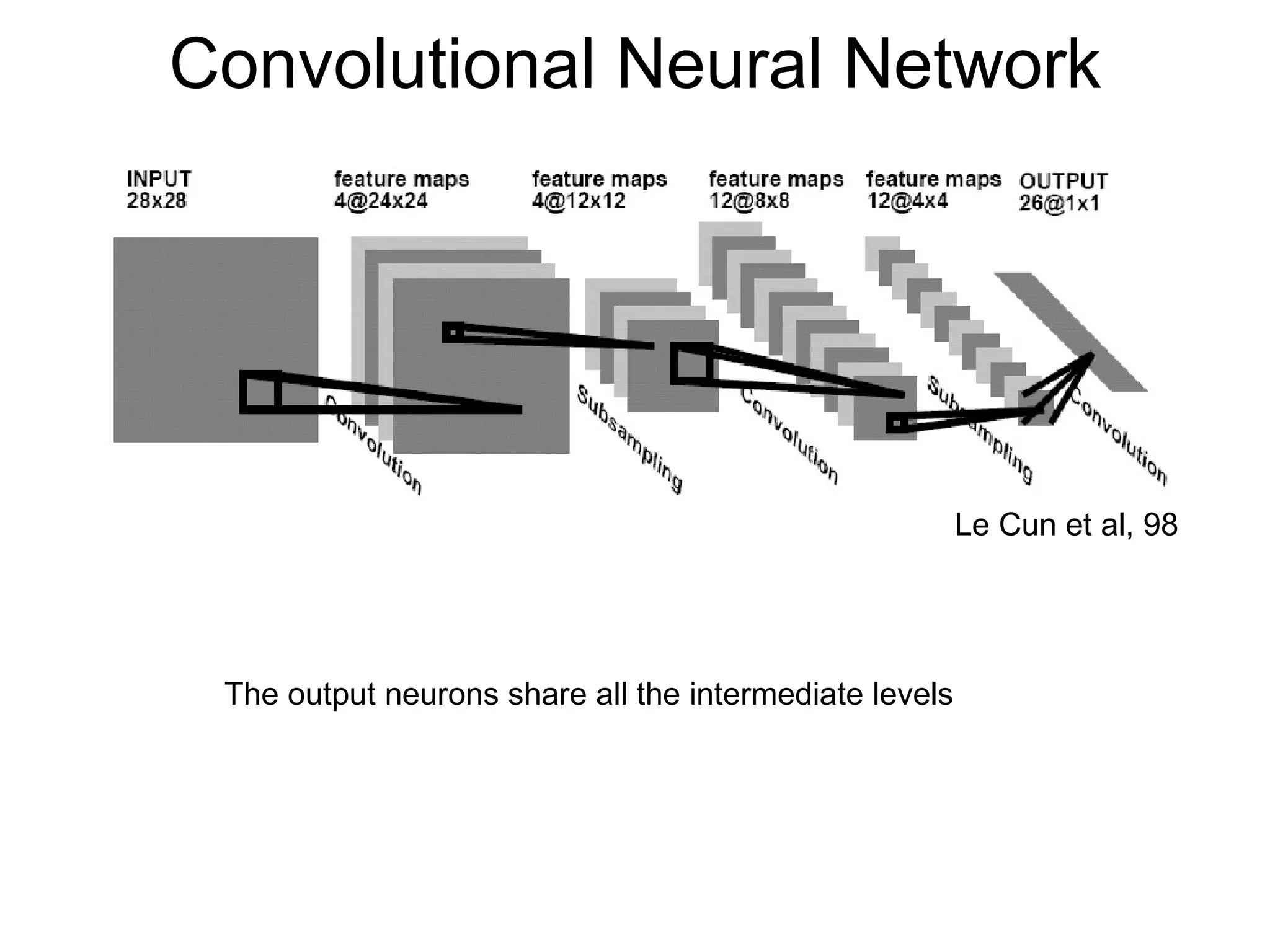 Convolutional Neural Network

INPUT
28x28

feature maps
4@24x24

feature maps
4@12x12

feature maps
12@8x8

feature maps
12@4x4

OUTPUT
26@1x1

Convolution

Subsampling

Convolution

Subsampling

Convolution

Le Cun et al, 98

The output neurons share all the intermediate levels